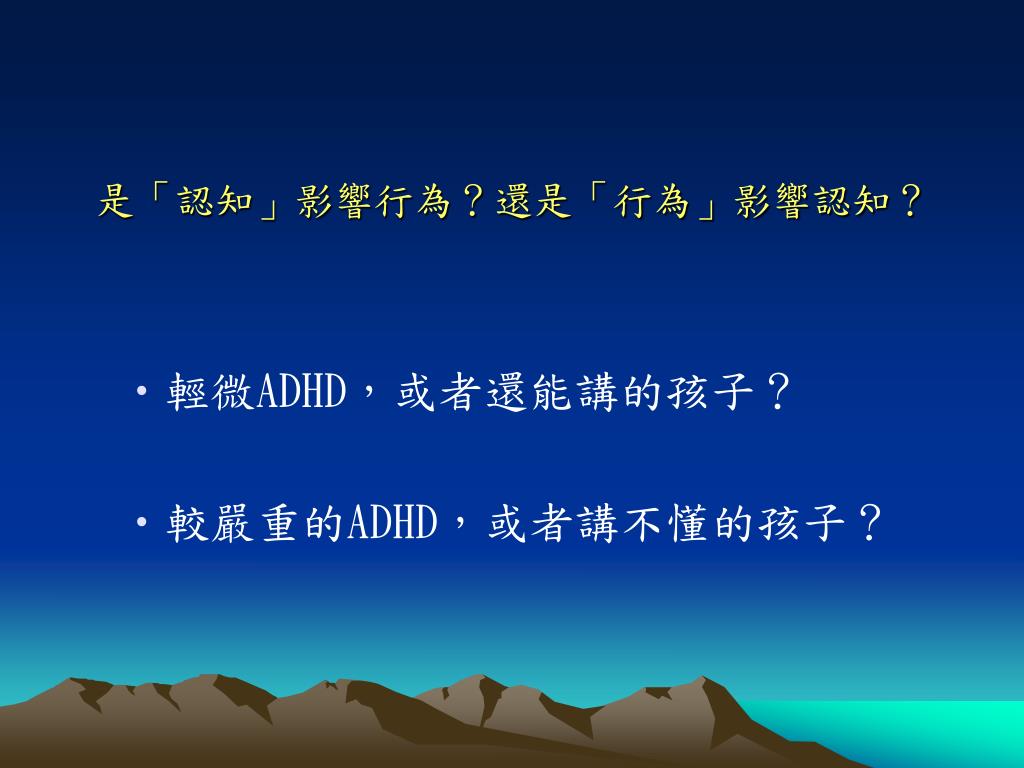 是「認知」影響行為？還是「行為」影響認知？

• 輕微ADHD，或者還能講的孩子？

• 較嚴重的ADHD，或者講不懂的孩子？